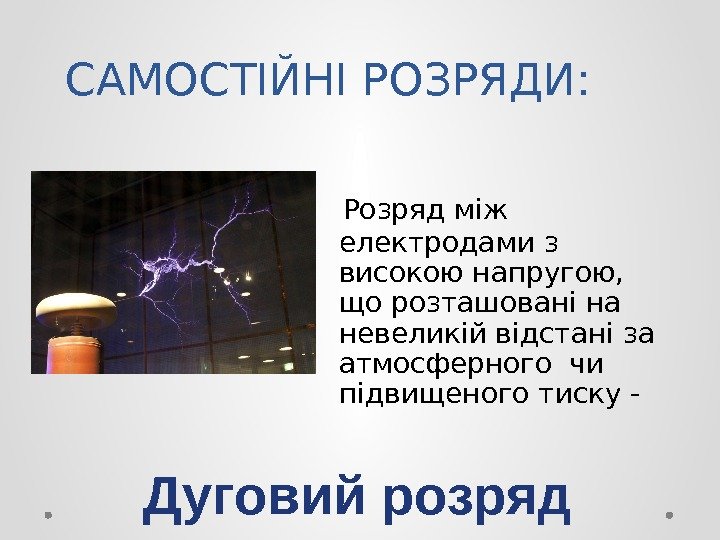 САМОСТІЙНІ РОЗРЯДИ:

Розряд між електродами з високою напругою, що розташовані на невеликій відстані за атмосферного чи підвищеного тиску -

Дуговий розряд